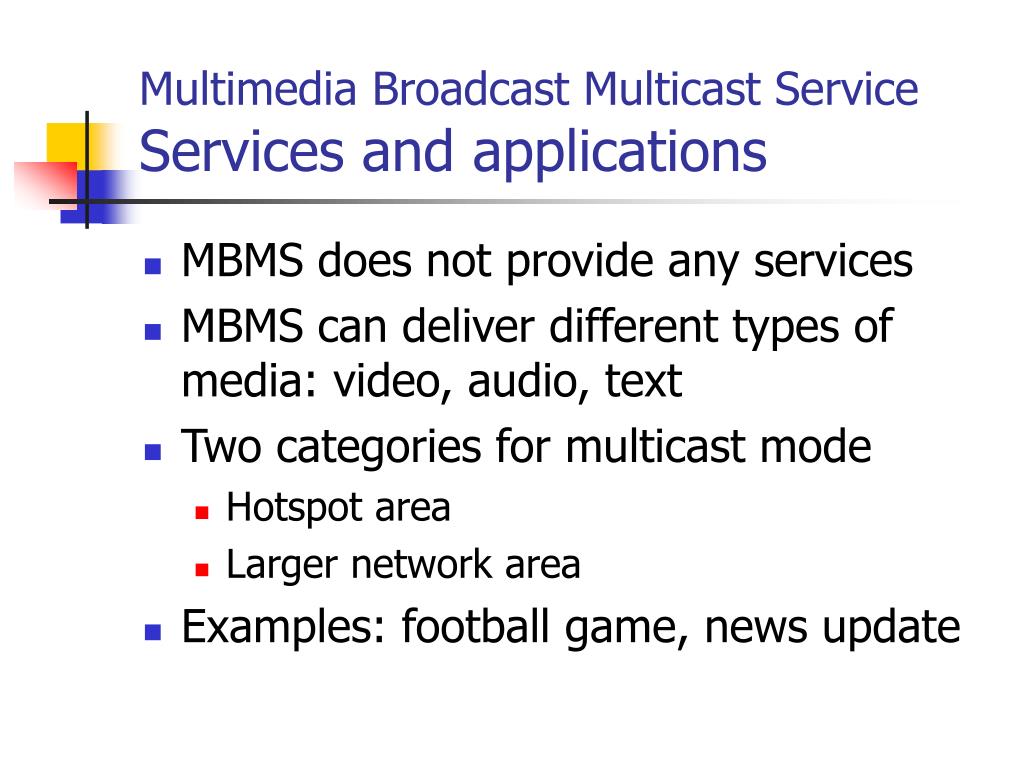 Multimedia Broadcast Multicast Service
Services and applications

- MBMS does not provide any services
- MBMS can deliver different types of media: video, audio, text
- Two categories for multicast mode
  - Hotspot area
  - Larger network area
- Examples: football game, news update